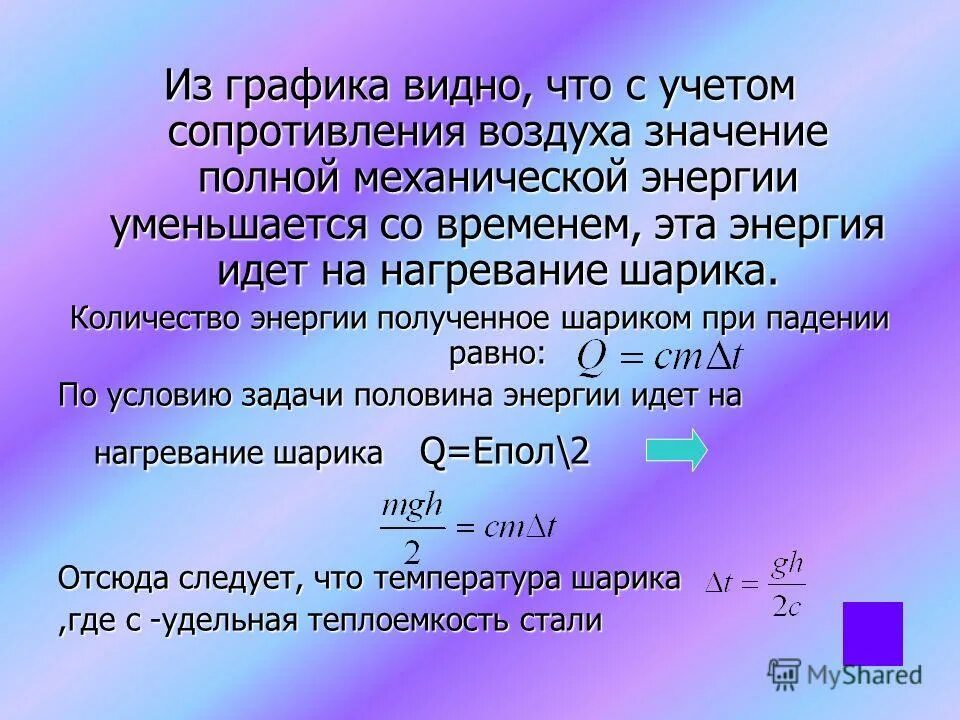 Из графика видно, что с учетом сопротивления воздуха значение полной механической энергии уменьшается со временем, эта энергия идет на нагревание шарика.

Количество энергии полученное шариком при падении равно: $Q = cm\Delta t$

По условию задачи половина энергии идет на нагревание шарика Q=Епол\2

$\frac{mgh}{2} = cm\Delta t$

Отсюда следует, что температура шарика $\Delta t = \frac{gh}{2c}$

,где с -удельная теплоемкость стали

MyShared